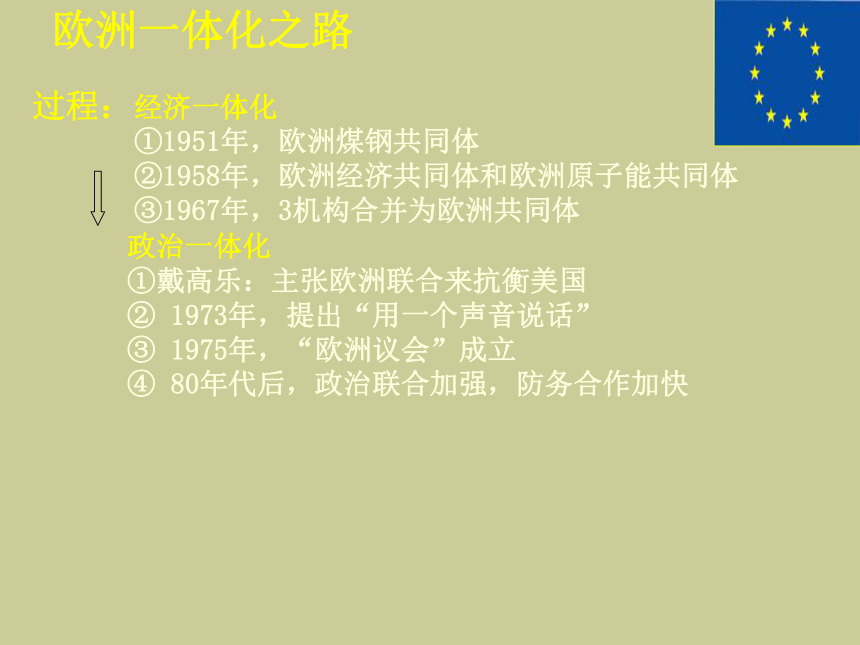 欧洲一体化之路

过程：经济一体化

①1951年，欧洲煤钢共同体

②1958年，欧洲经济共同体和欧洲原子能共同体

③1967年，3机构合并为欧洲共同体

政治一体化

①戴高乐：主张欧洲联合来抗衡美国

② 1973年，提出“用一个声音说话”

③ 1975年，“欧洲议会”成立

④ 80年代后，政治联合加强，防务合作加快